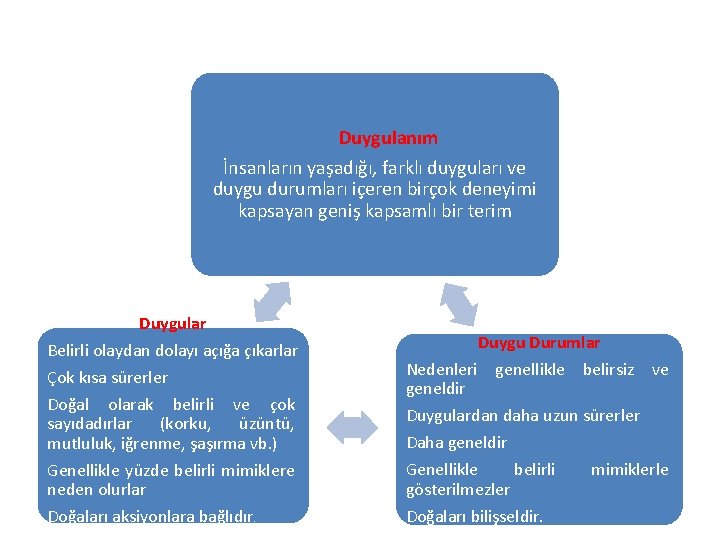 Duygulanım

İnsanların yaşadığı, farklı duyguları ve duygu durumları içeren birçok deneyimi kapsayan geniş kapsamlı bir terim

Duygular

Belirli olaydan dolayı açığa çıkarlar

Çok kısa sürerler

Doğal olarak belirli ve çok sayıdadırlar (korku, üzüntü, mutluluk, iğrenme, şaşırma vb.)

Genellikle yüzde belirli mimiklere neden olurlar

Doğaları aksiyonlara bağlıdır.

Duygu Durumlar

Nedenleri genellikle belirsiz ve geneldir

Duygulardan daha uzun sürerler

Daha geneldir

Genellikle belirli mimiklerle gösterilmezler

Doğaları bilişseldir.